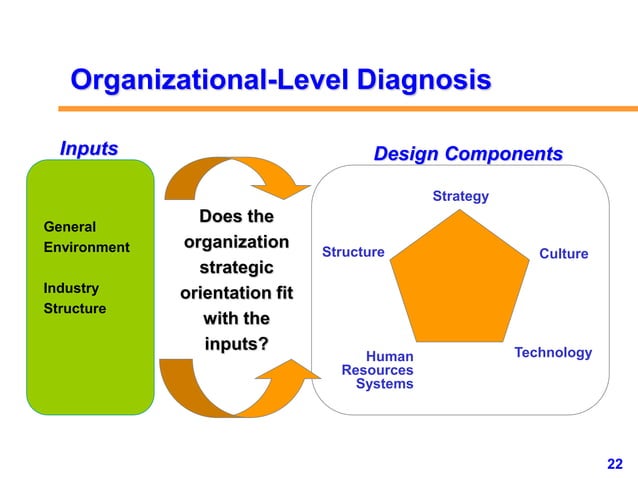 Organizational-Level Diagnosis

Inputs

General Environment

Industry Structure

Does the organization strategic orientation fit with the inputs?

Design Components

Strategy

Structure

Culture

Human Resources Systems

Technology

22